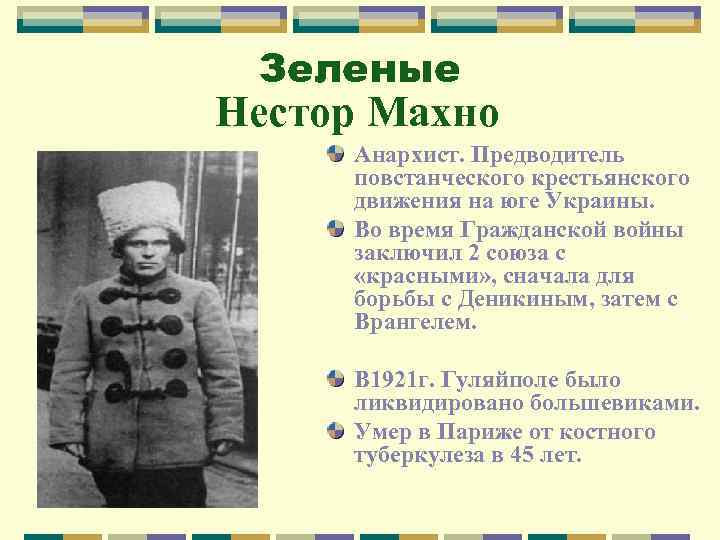 Зеленые
Нестор Махно

Анархист. Предводитель повстанческого крестьянского движения на юге Украины.

Во время Гражданской войны заключил 2 союза с «красными», сначала для борьбы с Деникиным, затем с Врангелем.

В1921г. Гуляйполе было ликвидировано большевиками.

Умер в Париже от костного туберкулеза в 45 лет.